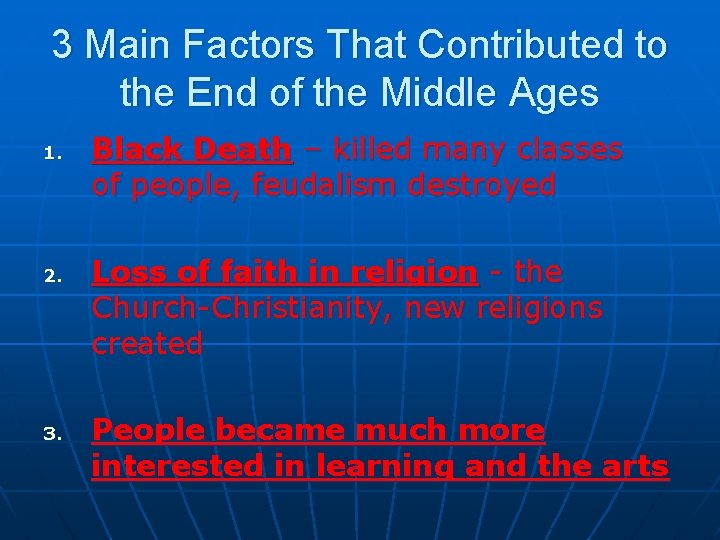 3 Main Factors That Contributed to the End of the Middle Ages

1. Black Death – killed many classes of people, feudalism destroyed

2. Loss of faith in religion - the Church-Christianity, new religions created

3. People became much more interested in learning and the arts